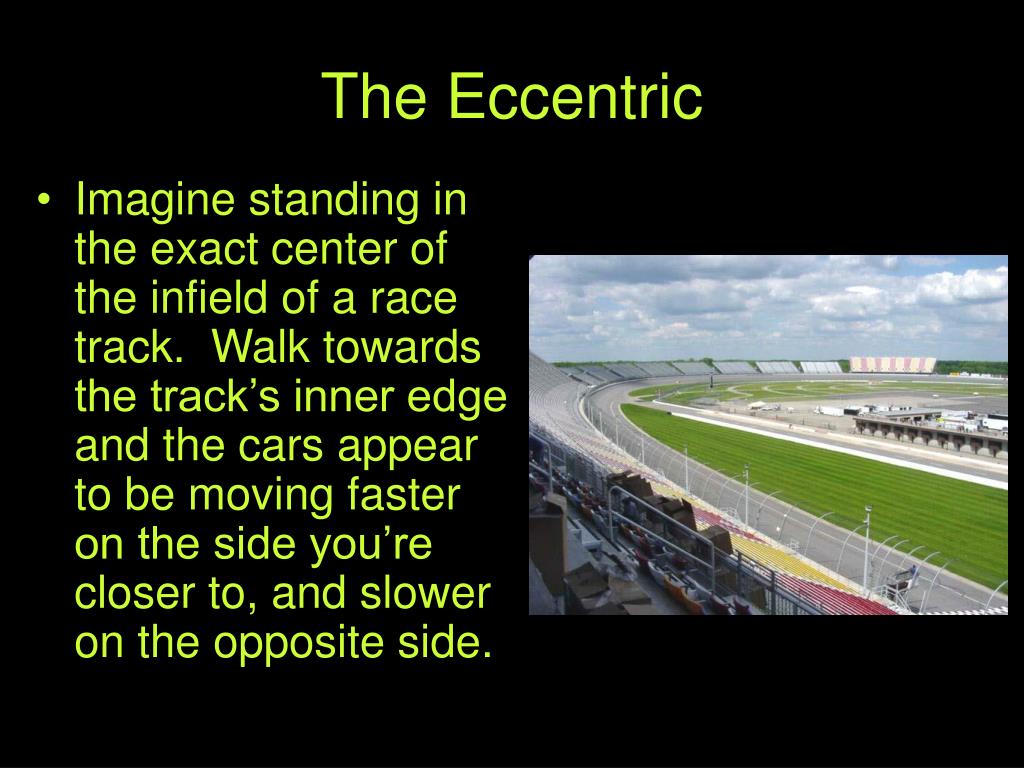 The Eccentric

• Imagine standing in the exact center of the infield of a race track.  Walk towards the track’s inner edge and the cars appear to be moving faster on the side you’re closer to, and slower on the opposite side.